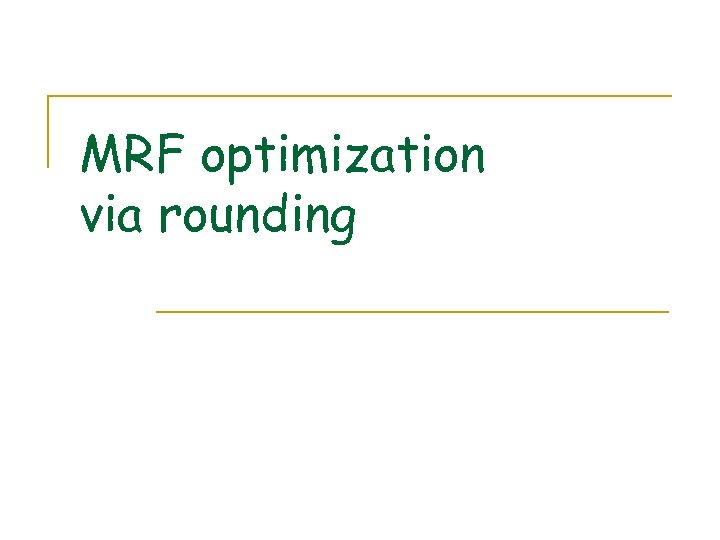 MRF optimization
via rounding